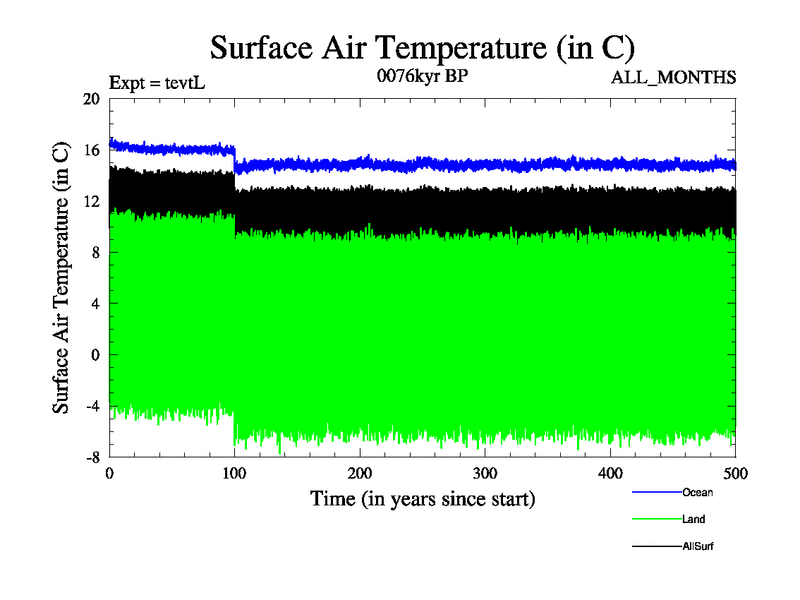 Surface Air Temperature (in C)

Expt = tevtL

0076kyr BP

ALL_MONTHS

Surface Air Temperature (in C)

20
16
12
8
4
0
-4
-8

0
100
200
300
400
500

Time (in years since start)

Ocean

Land

AllSurf